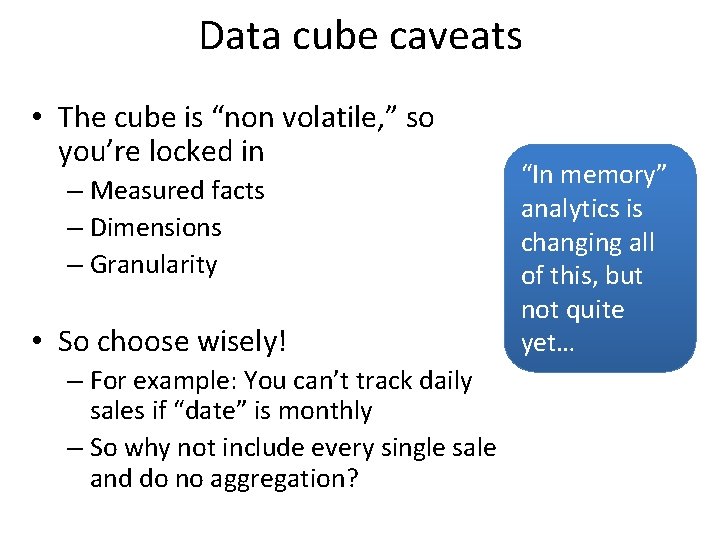 Data cube caveats

• The cube is “non volatile,” so you’re locked in
– Measured facts
– Dimensions
– Granularity

• So choose wisely!
– For example: You can’t track daily sales if “date” is monthly
– So why not include every single sale and do no aggregation?

“In memory” analytics is changing all of this, but not quite yet…